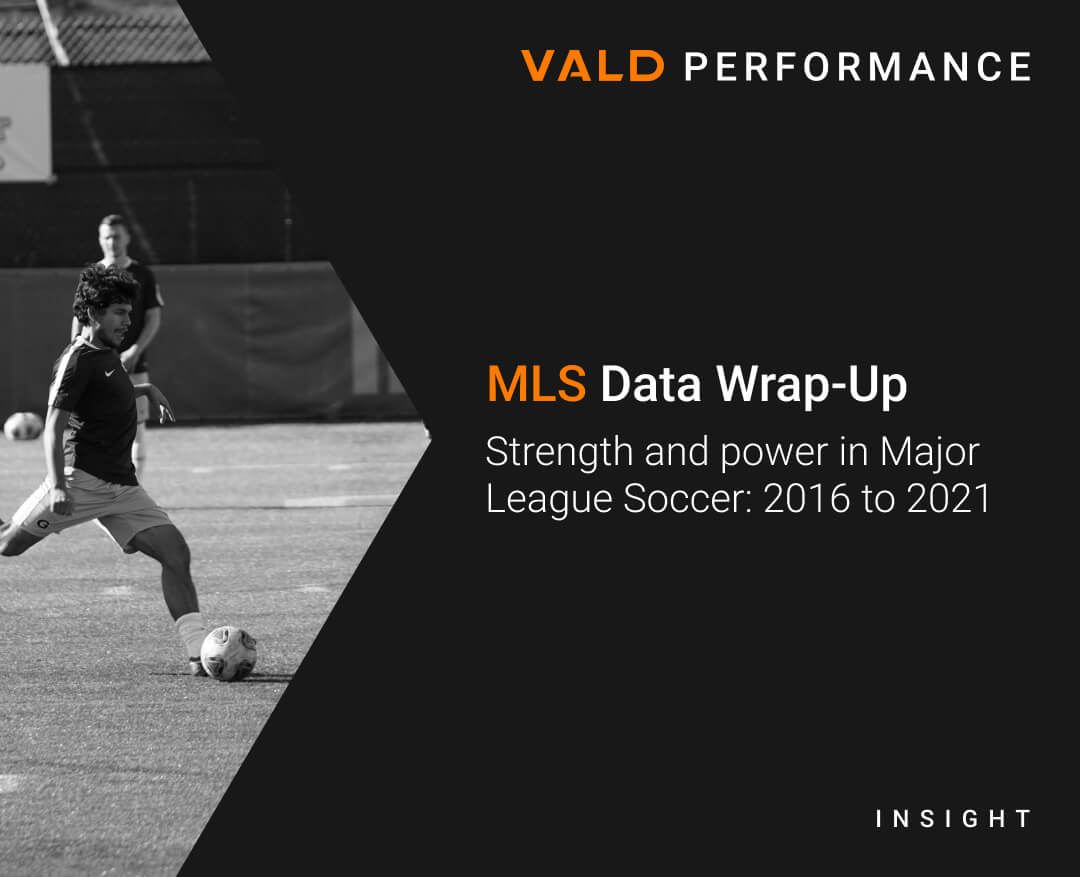 VALD PERFORMANCE

MLS Data Wrap-Up

Strength and power in Major League Soccer: 2016 to 2021

INSIGHT